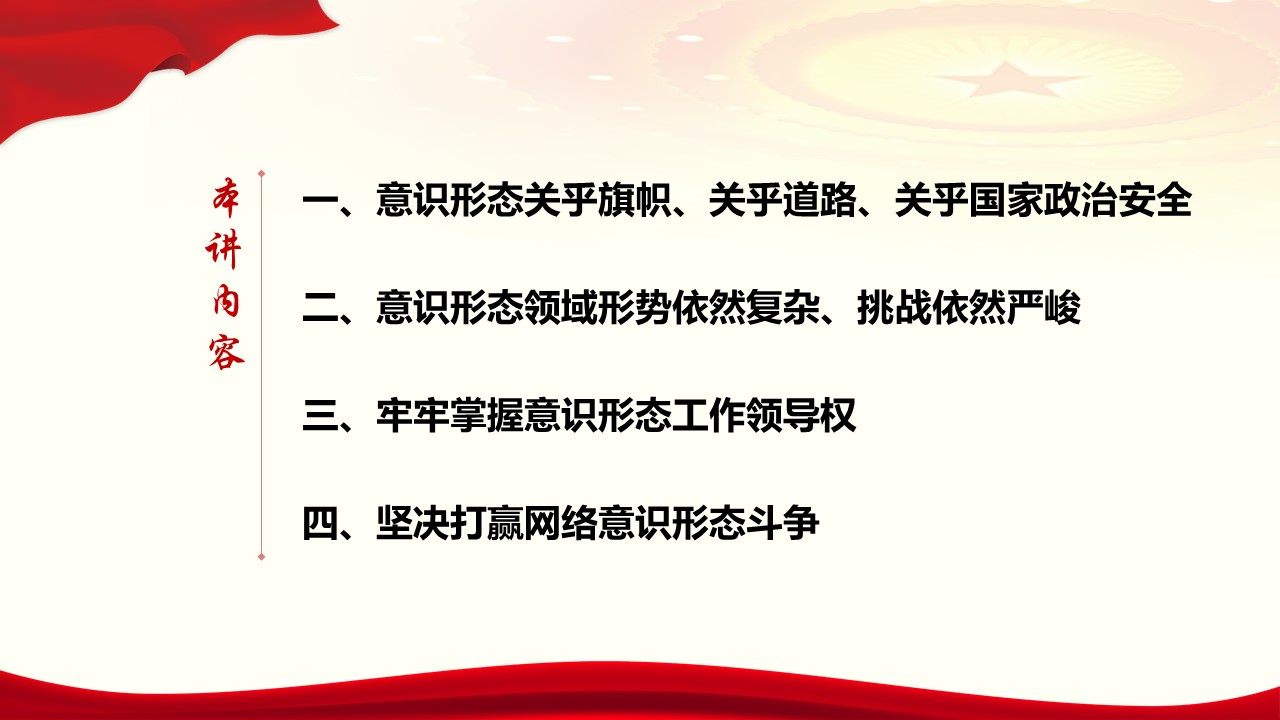 本讲内容

一、意识形态关乎旗帜、关乎道路、关乎国家政治安全

二、意识形态领域形势依然复杂、挑战依然严峻

三、牢牢掌握意识形态工作领导权

四、坚决打赢网络意识形态斗争